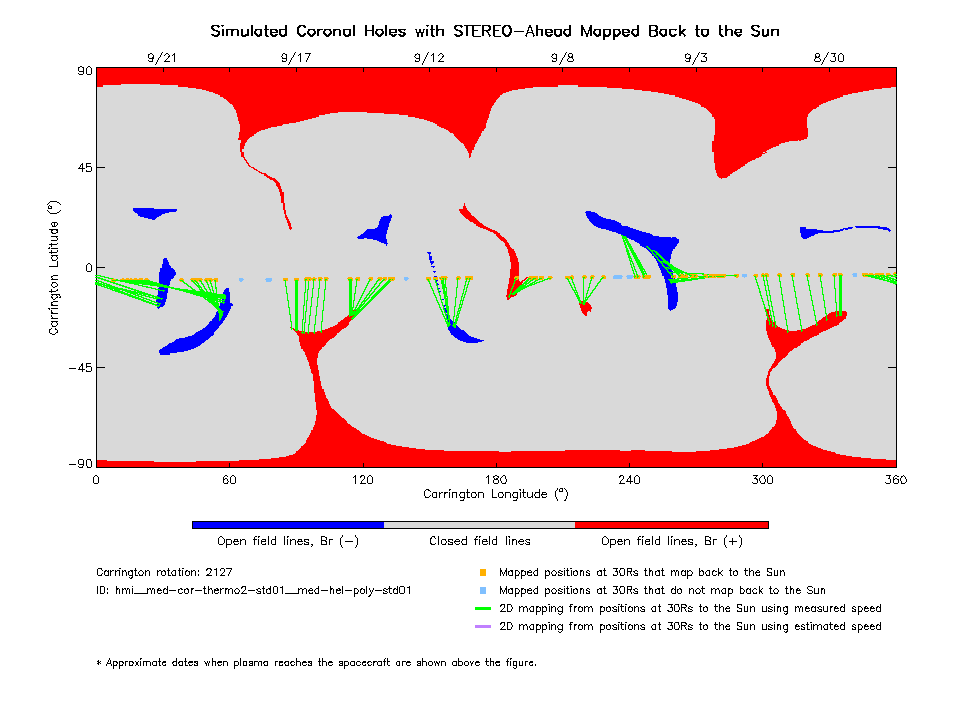 Simulated Coronal Holes with STEREO-Ahead Mapped Back to the Sun

9/21 9/17 9/12 9/8 9/3 8/30

90
45
0
-45
-90

Carrington Latitude (°)

0 60 120 180 240 300 360

Carrington Longitude (°)

Open field lines, Br (-)
Closed field lines
Open field lines, Br (+)

Carrington rotation: 2127
ID: hmi__med-cor-thermo2-std01__med-hel-poly-std01

Mapped positions at 30Rs that map back to the Sun
Mapped positions at 30Rs that do not map back to the Sun
2D mapping from positions at 30Rs to the Sun using measured speed
2D mapping from positions at 30Rs to the Sun using estimated speed

* Approximate dates when plasma reaches the spacecraft are shown above the figure.